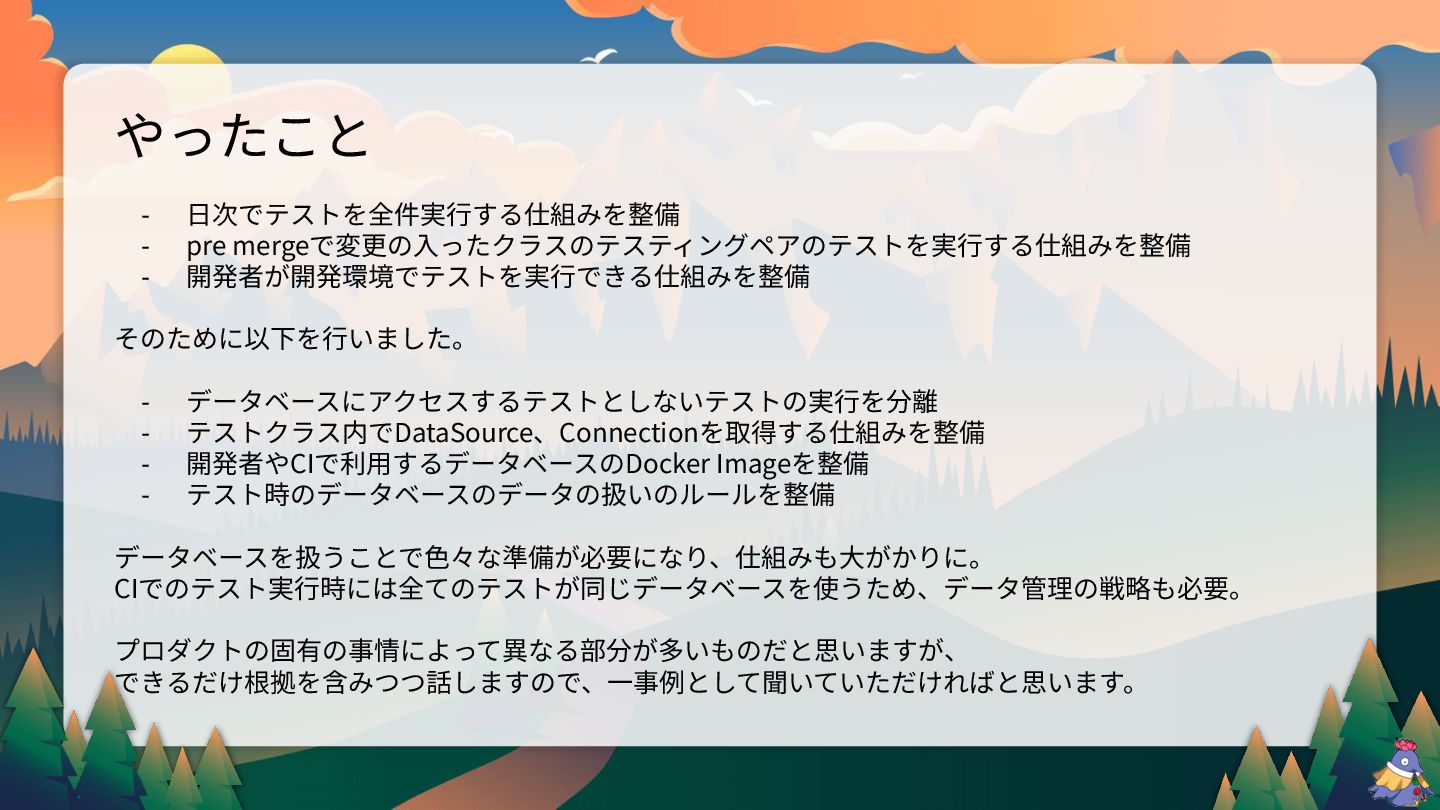 やったこと

- 日次でテストを全件実行する仕組みを整備
- pre mergeで変更の入ったクラスのテスティングペアのテストを実行する仕組みを整備
- 開発者が開発環境でテストを実行できる仕組みを整備

そのために以下を行いました。

- データベースにアクセスするテストとしないテストの実行を分離
- テストクラス内でDataSource、Connectionを取得する仕組みを整備
- 開発者やCIで利用するデータベースのDocker Imageを整備
- テスト時のデータベースのデータの扱いのルールを整備

データベースを扱うことで色々な準備が必要になり、仕組みも大がかりに。
CIでのテスト実行時には全てのテストが同じデータベースを使うため、データ管理の戦略も必要。

プロダクトの固有の事情によって異なる部分が多いものだと思いますが、
できるだけ根拠を含みつつ話しますので、一事例として聞いていただければと思います。